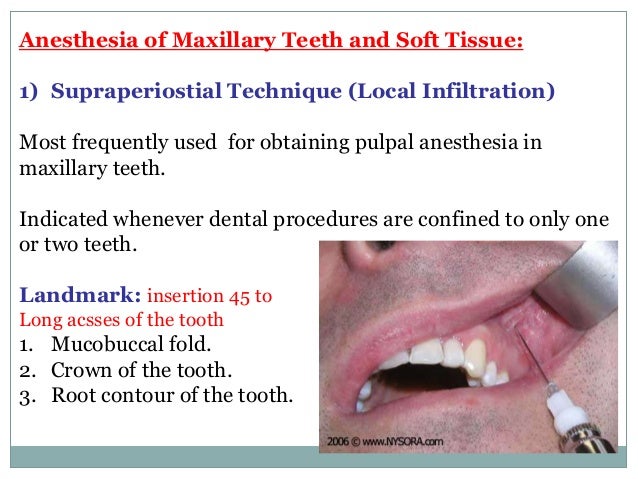 Anesthesia of Maxillary Teeth and Soft Tissue:

1) Supraperiostial Technique (Local Infiltration)

Most frequently used for obtaining pulpal anesthesia in maxillary teeth.

Indicated whenever dental procedures are confined to only one or two teeth.

Landmark: insertion 45 to Long acsses of the tooth
1. Mucobuccal fold.
2. Crown of the tooth.
3. Root contour of the tooth.

2006 © www.NYSORA.com